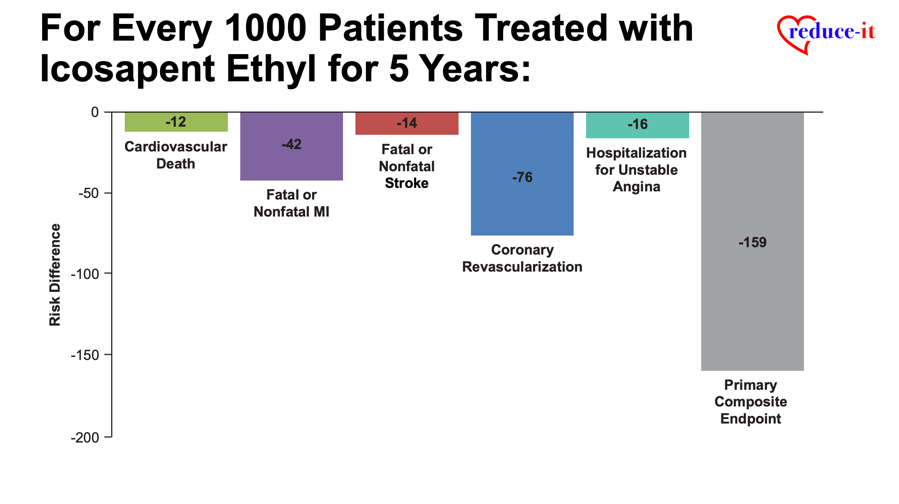 For Every 1000 Patients Treated with Icosapent Ethyl for 5 Years:

reduce-it

Risk Difference

0
-50
-100
-150
-200

-12
Cardiovascular Death

-42
Fatal or Nonfatal MI

-14
Fatal or Nonfatal Stroke

-76
Coronary Revascularization

-16
Hospitalization for Unstable Angina

-159
Primary Composite Endpoint